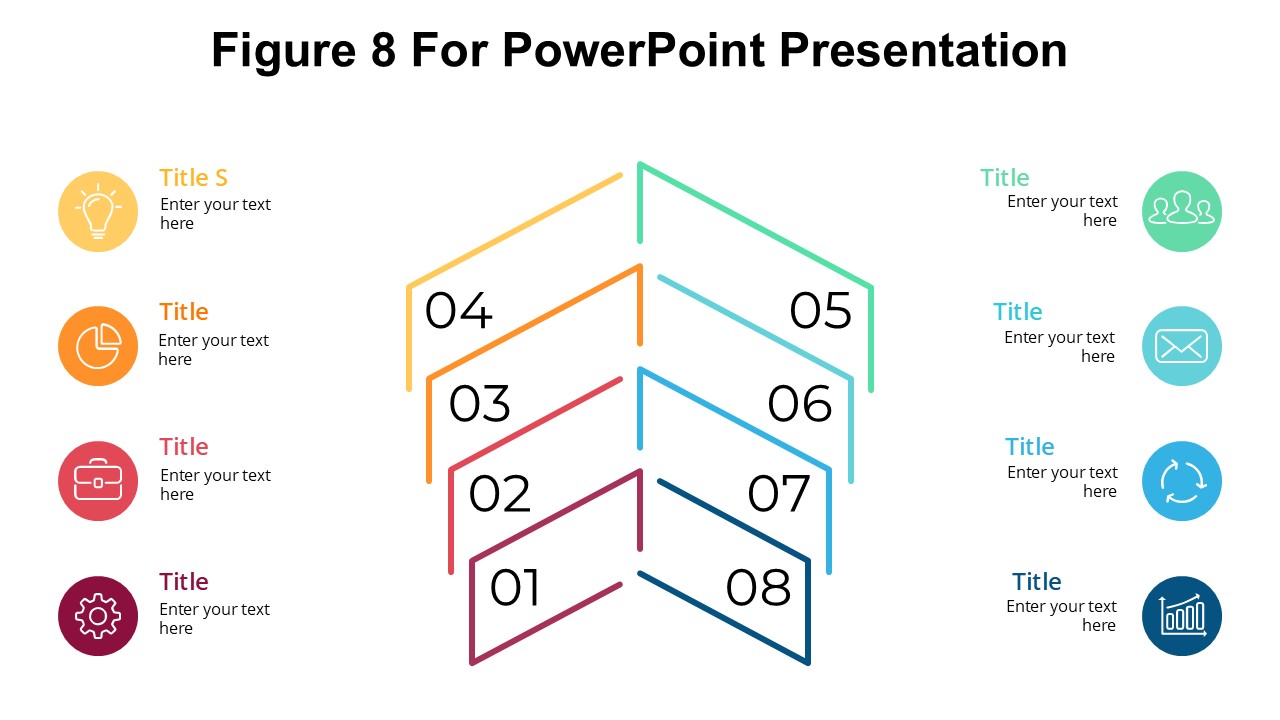 Figure 8 For PowerPoint Presentation

Title S
Enter your text here

Title
Enter your text here

Title
Enter your text here

Title
Enter your text here

04
03
02
01

05
06
07
08

Title
Enter your text here

Title
Enter your text here

Title
Enter your text here

Title
Enter your text here